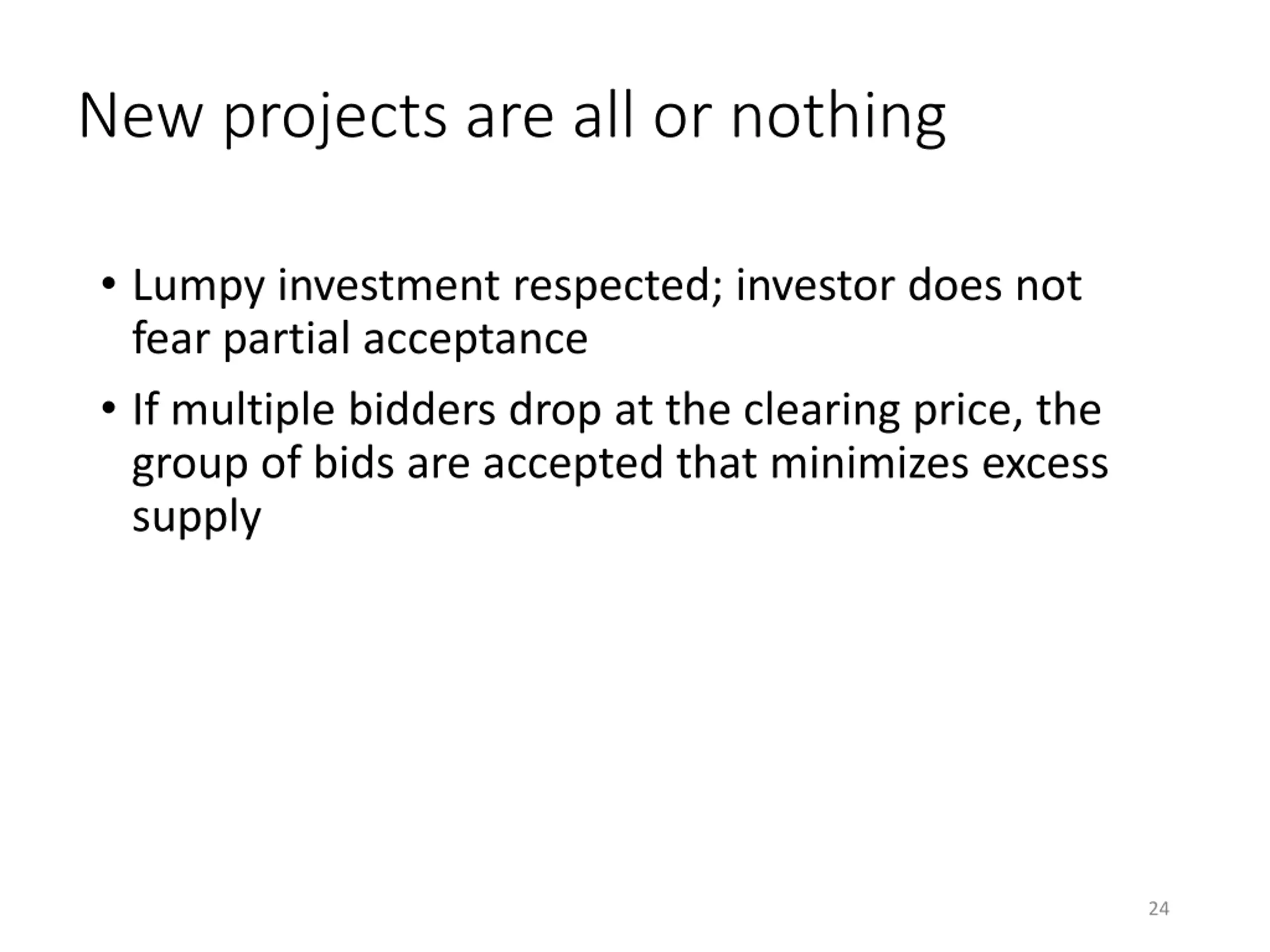 New projects are all or nothing

• Lumpy investment respected; investor does not fear partial acceptance

• If multiple bidders drop at the clearing price, the group of bids are accepted that minimizes excess supply

24